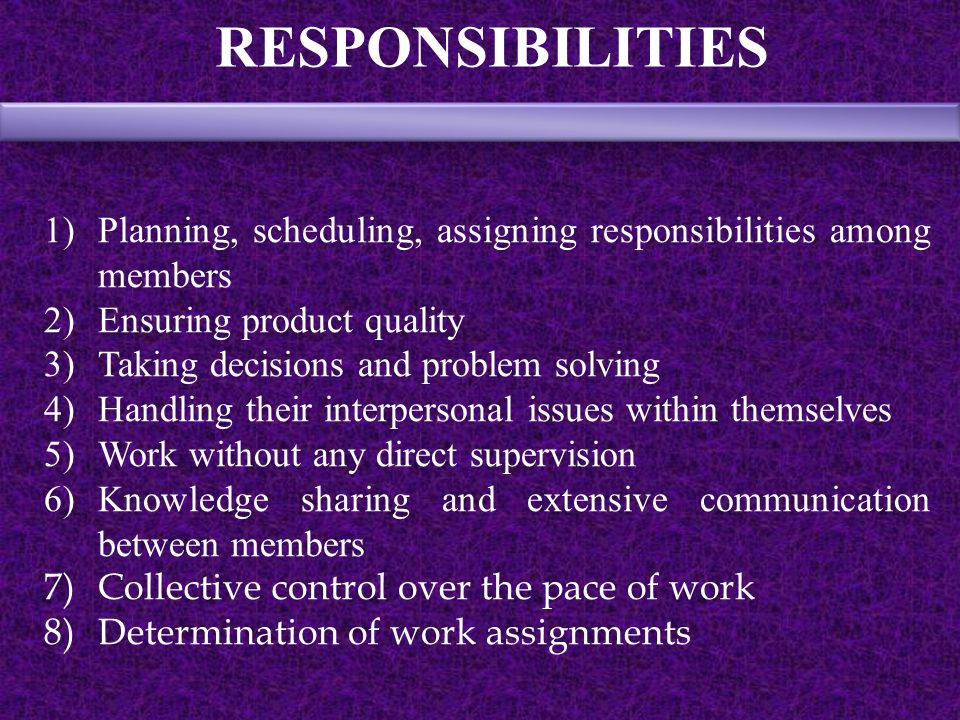 RESPONSIBILITIES

1) Planning, scheduling, assigning responsibilities among members
2) Ensuring product quality
3) Taking decisions and problem solving
4) Handling their interpersonal issues within themselves
5) Work without any direct supervision
6) Knowledge sharing and extensive communication between members
7) Collective control over the pace of work
8) Determination of work assignments